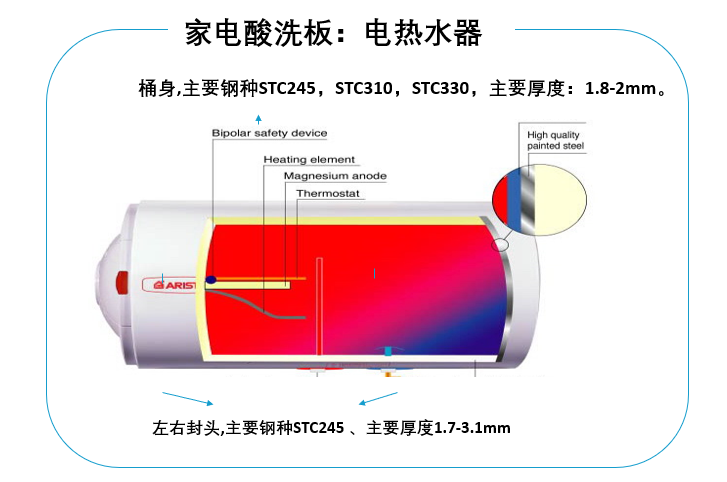 家电酸洗板：电热水器

桶身,主要钢种STC245，STC310，STC330，主要厚度：1.8-2mm。

Bipolar safety device

Heating element

Magnesium anode

Thermostat

High quality painted steel

ARIST

左右封头,主要钢种STC245 、主要厚度1.7-3.1mm